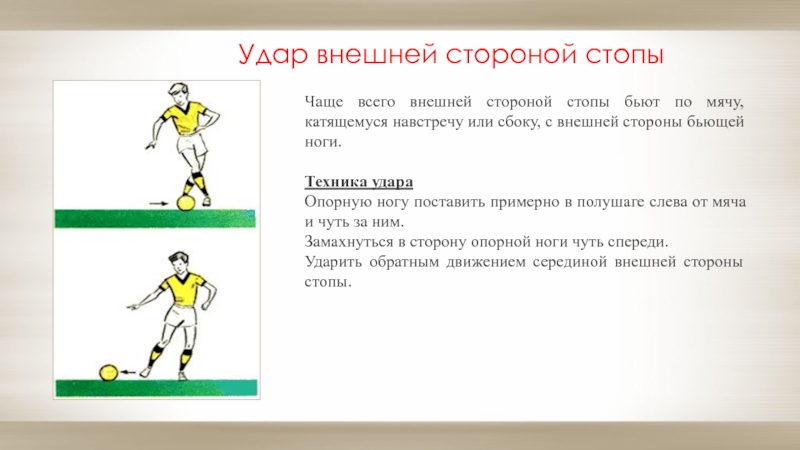 Удар внешней стороной стопы

Чаще всего внешней стороной стопы бьют по мячу, катящемуся навстречу или сбоку, с внешней стороны бьющей ноги.

Техника удара
Опорную ногу поставить примерно в полушаге слева от мяча и чуть за ним.
Замахнуться в сторону опорной ноги чуть спереди.
Ударить обратным движением серединой внешней стороны стопы.